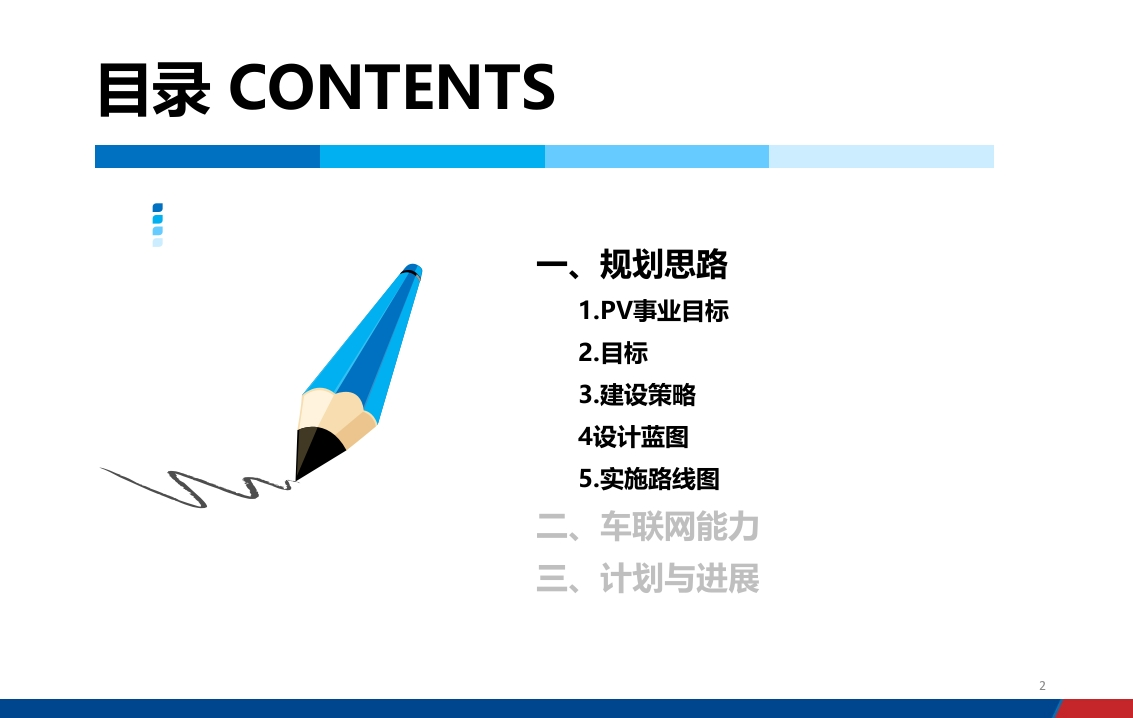 目录 CONTENTS

一、规划思路

1.PV事业目标

2.目标

3.建设策略

4设计蓝图

5.实施路线图

二、车联网能力

三、计划与进展

2